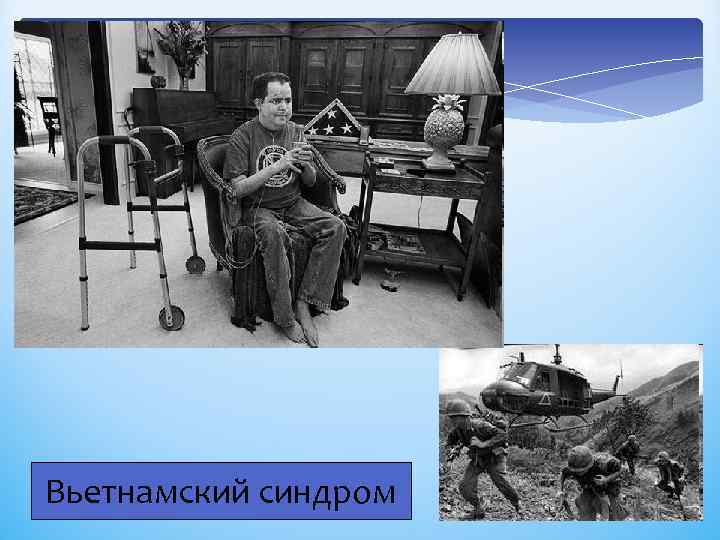 Вьетнамский синдром